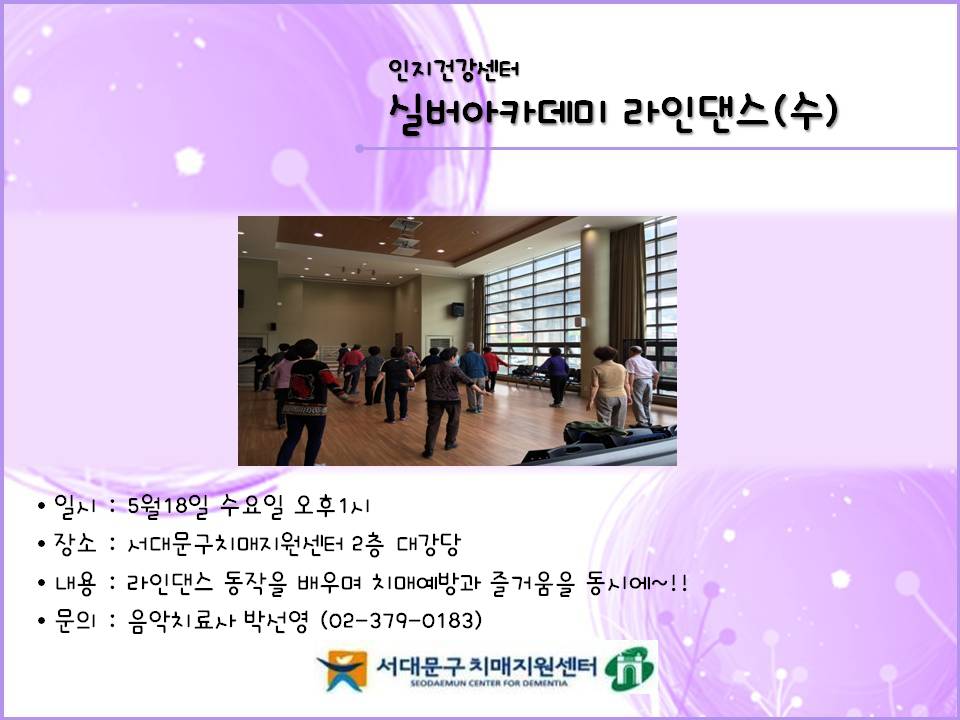 인지건강센터
실버아카데미 라인댄스(수)

• 일시 : 5월18일 수요일 오후1시
• 장소 : 서대문구치매지원센터 2층 대강당
• 내용 : 라인댄스 동작을 배우며 치매예방과 즐거움을 동시에~!!
• 문의 : 음악치료사 박선영 (02-379-0183)

서대문구 치매지원센터
SEODAEMUN CENTER FOR DEMENTIA